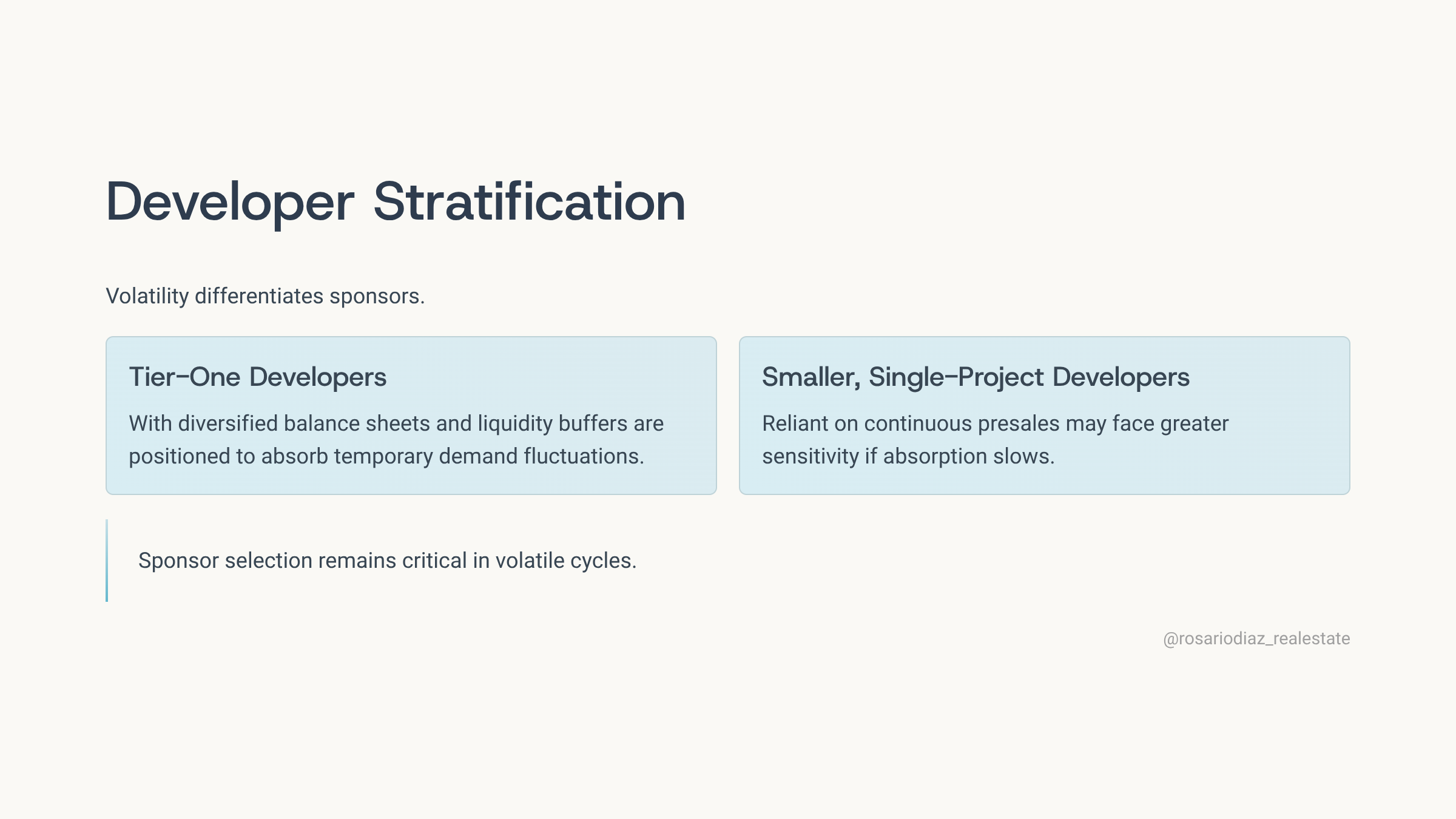 Developer Stratification

Volatility differentiates sponsors.

Tier-One Developers

With diversified balance sheets and liquidity buffers are positioned to absorb temporary demand fluctuations.

Smaller, Single-Project Developers

Reliant on continuous presales may face greater sensitivity if absorption slows.

Sponsor selection remains critical in volatile cycles.

@rosariodiaz_realestate